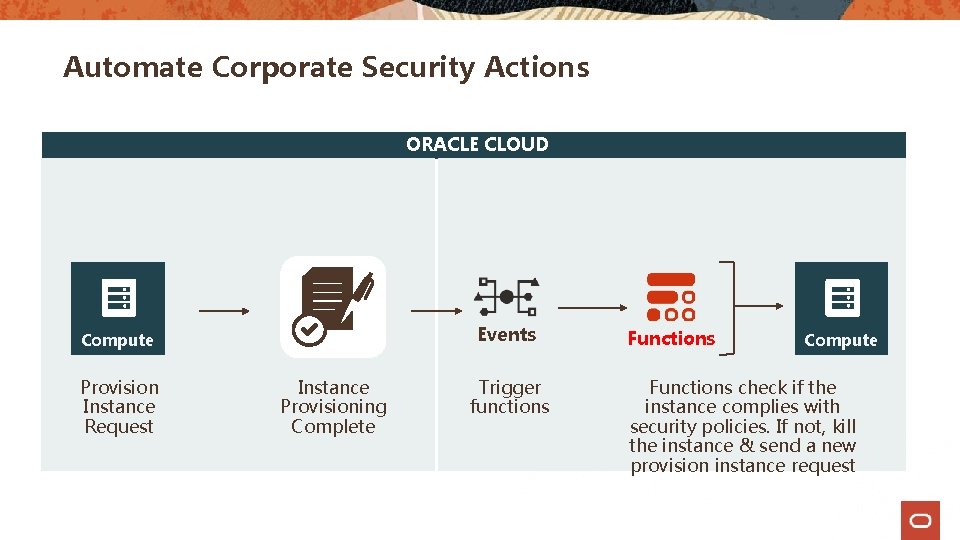 Automate Corporate Security Actions

ORACLE CLOUD

Compute

Provision Instance Request

Instance Provisioning Complete

Events

Trigger functions

Functions

Compute

Functions check if the instance complies with security policies. If not, kill the instance & send a new provision instance request